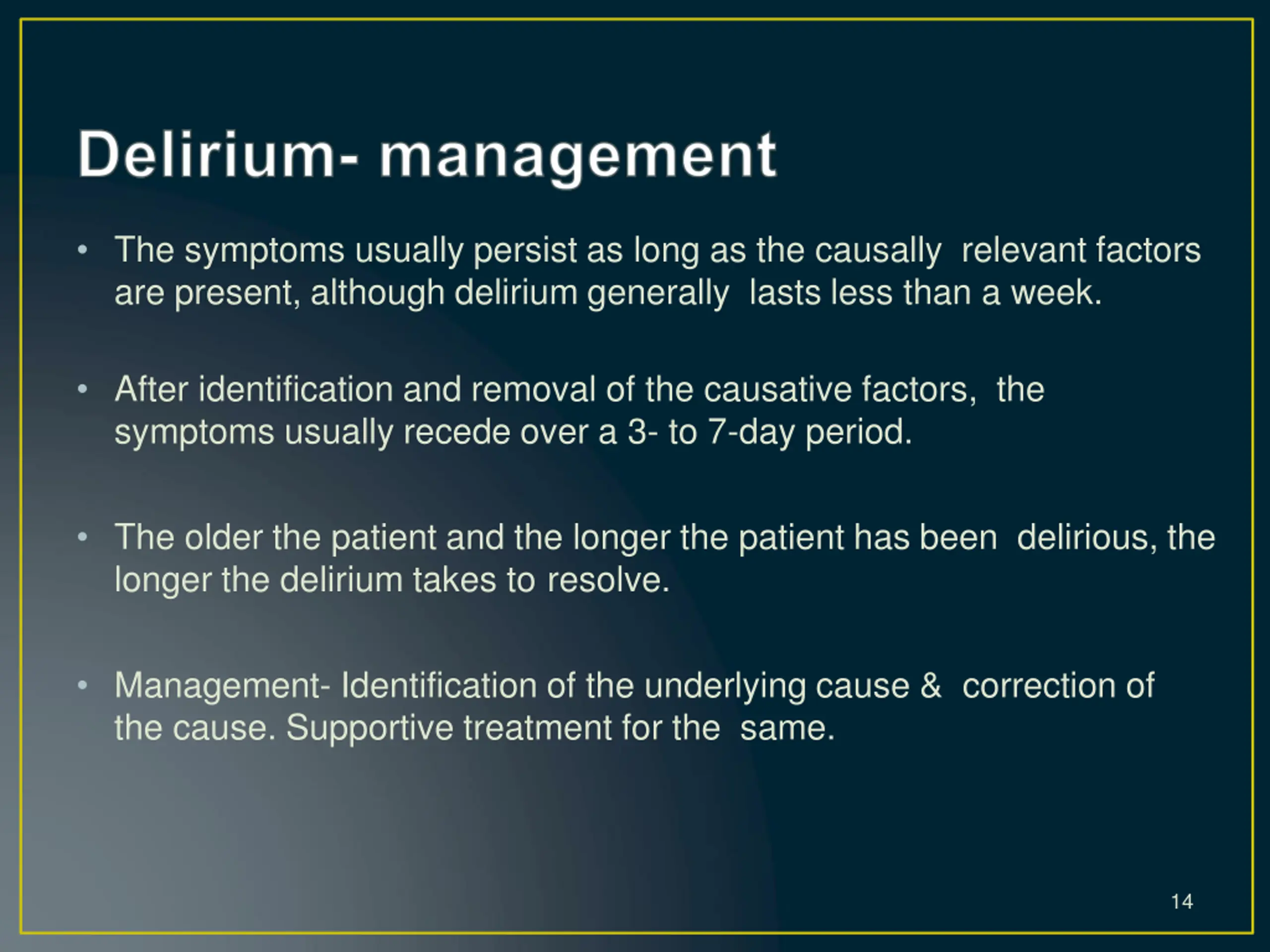 Delirium- management

• The symptoms usually persist as long as the causally relevant factors are present, although delirium generally lasts less than a week.

• After identification and removal of the causative factors, the symptoms usually recede over a 3- to 7-day period.

• The older the patient and the longer the patient has been delirious, the longer the delirium takes to resolve.

• Management- Identification of the underlying cause & correction of the cause. Supportive treatment for the same.

14